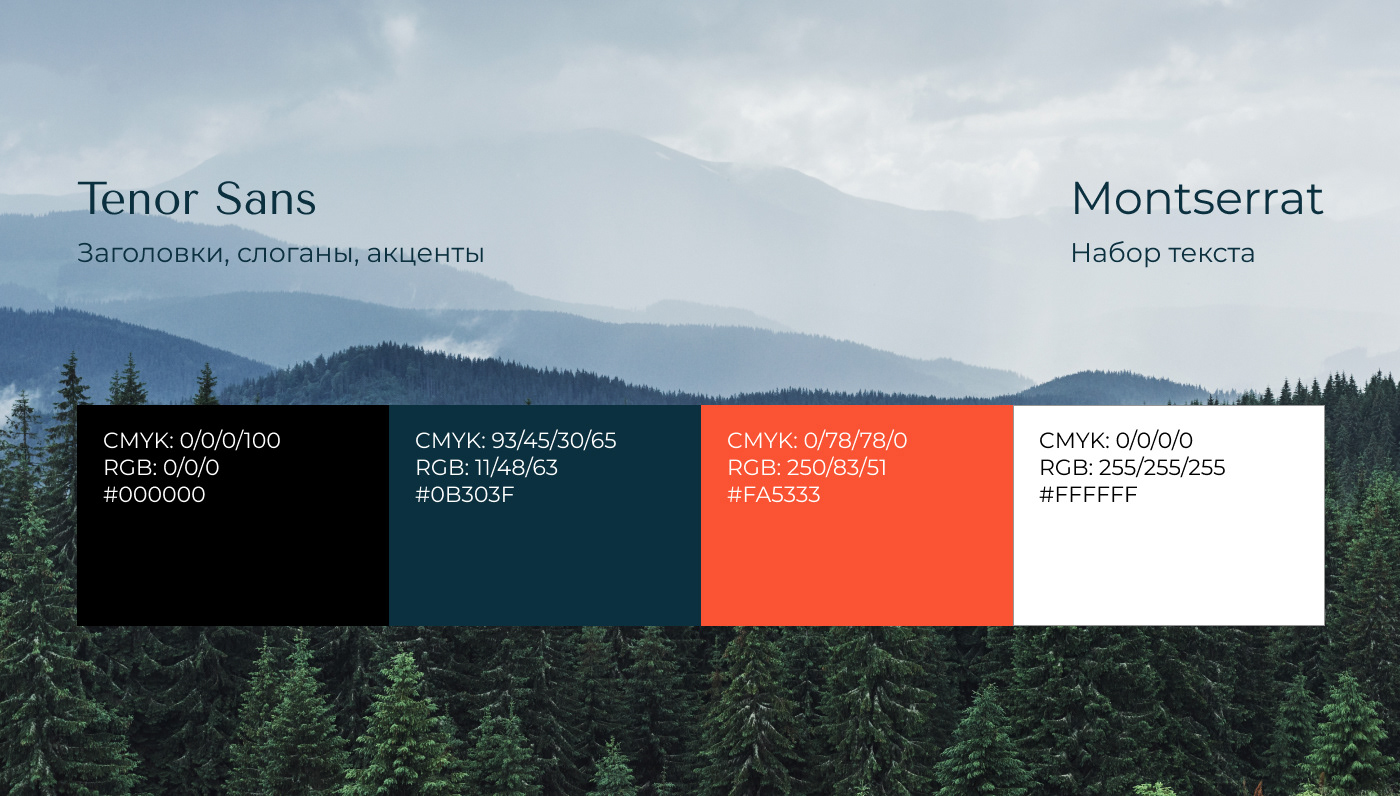 Tenor Sans

Заголовки, слоганы, акценты

Montserrat

Набор текста

CMYK: 0/0/0/100
RGB: 0/0/0
#000000

CMYK: 93/45/30/65
RGB: 11/48/63
#0B303F

CMYK: 0/78/78/0
RGB: 250/83/51
#FA5333

CMYK: 0/0/0/0
RGB: 255/255/255
#FFFFFF